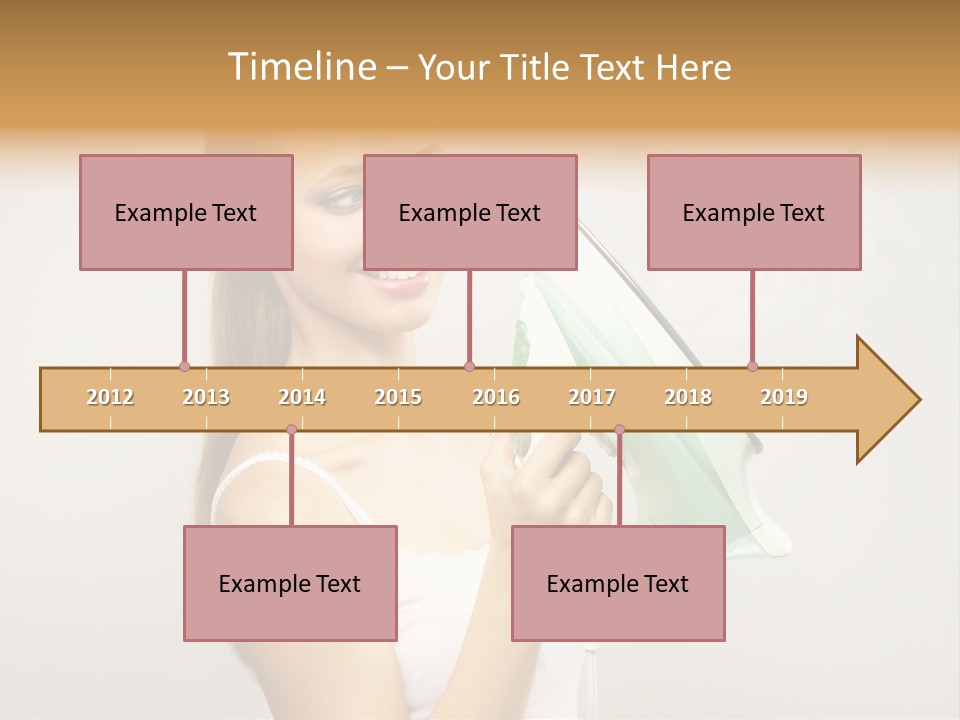 Timeline – Your Title Text Here

Example Text

Example Text

Example Text

2012 2013 2014 2015 2016 2017 2018 2019

Example Text

Example Text